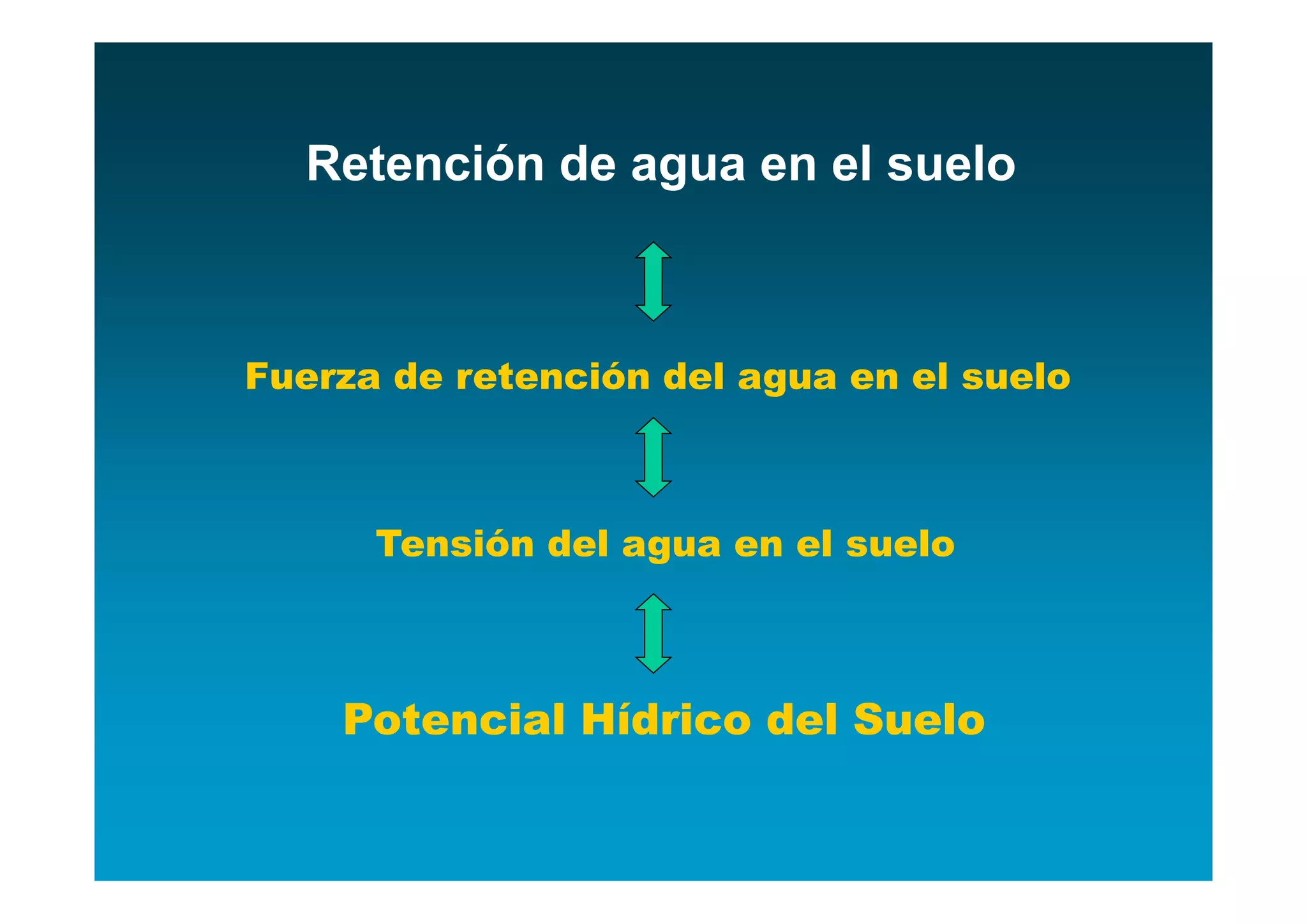 Retención de agua en el suelo

Fuerza de retención del agua en el suelo

Tensión del agua en el suelo

Potencial Hídrico del Suelo